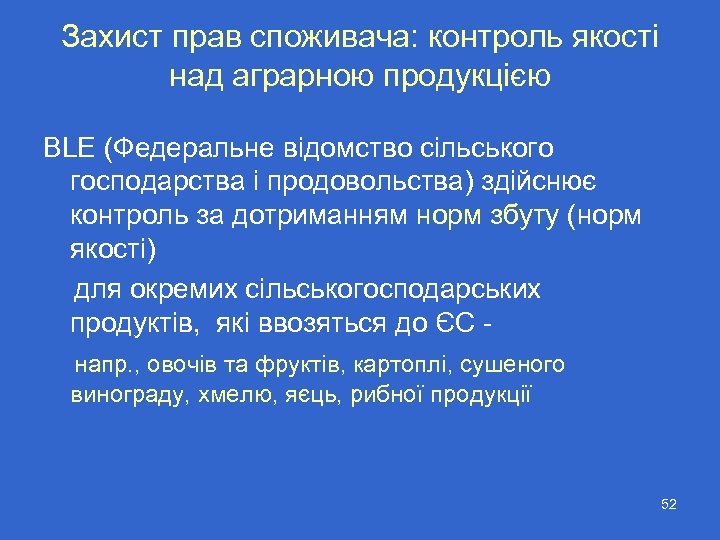 Захист прав споживача: контроль якості над аграрною продукцією

BLE (Федеральне відомство сільського господарства і продовольства) здійснює контроль за дотриманням норм збуту (норм якості)

для окремих сільськогосподарських продуктів, які ввозяться до ЄС -

напр., овочів та фруктів, картоплі, сушеного винограду, хмелю, яєць, рибної продукції

52